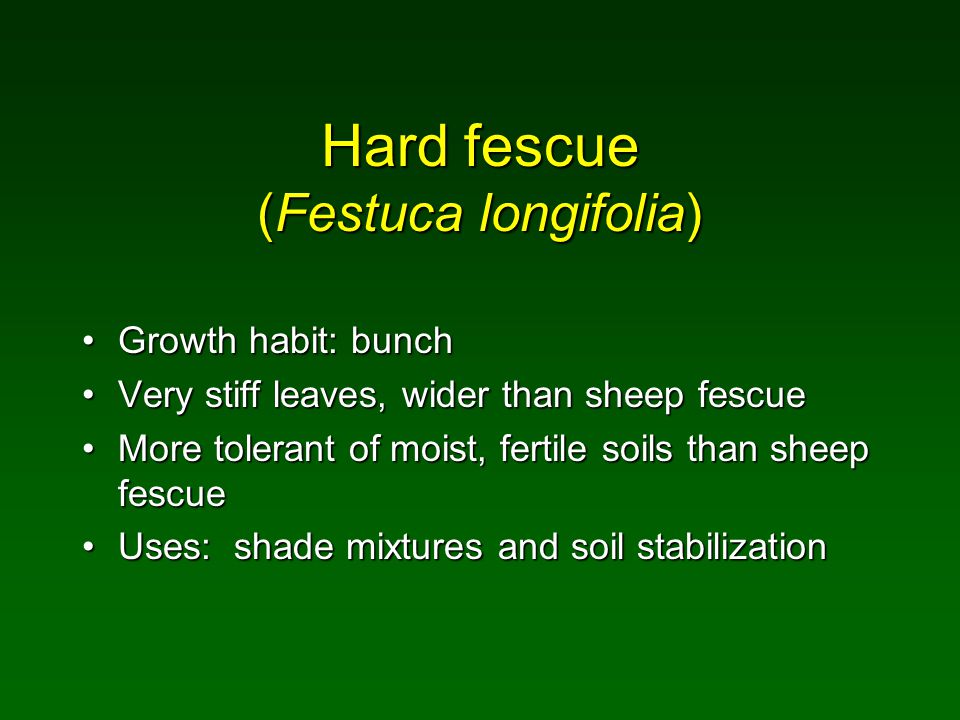 Hard fescue
(Festuca longifolia)

• Growth habit: bunch
• Very stiff leaves, wider than sheep fescue
• More tolerant of moist, fertile soils than sheep fescue
• Uses: shade mixtures and soil stabilization